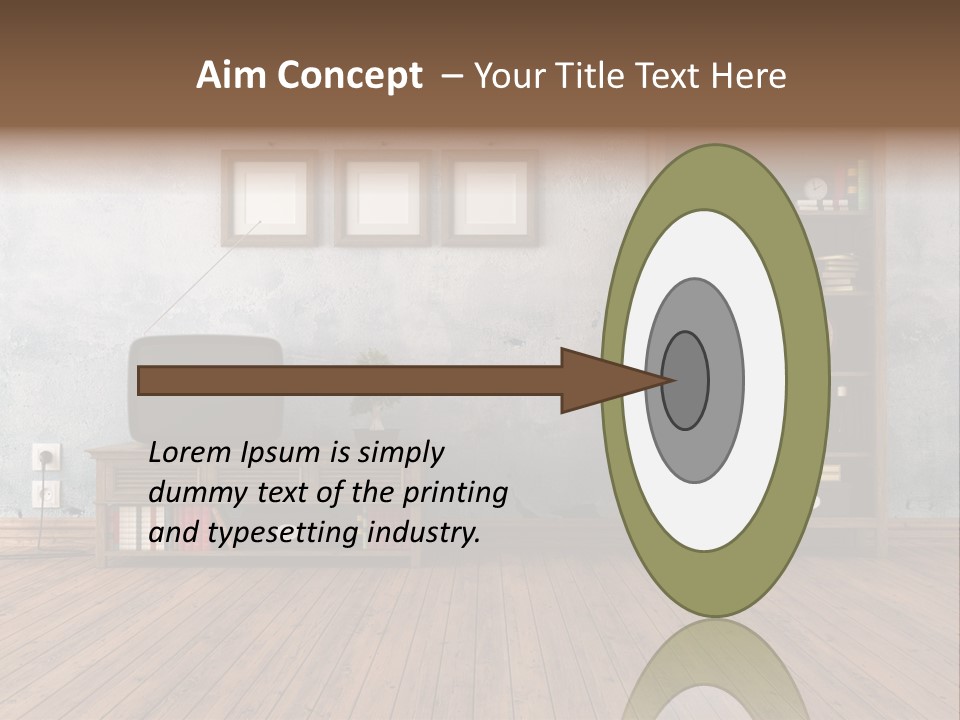 Aim Concept – Your Title Text Here

Lorem Ipsum is simply dummy text of the printing and typesetting industry.